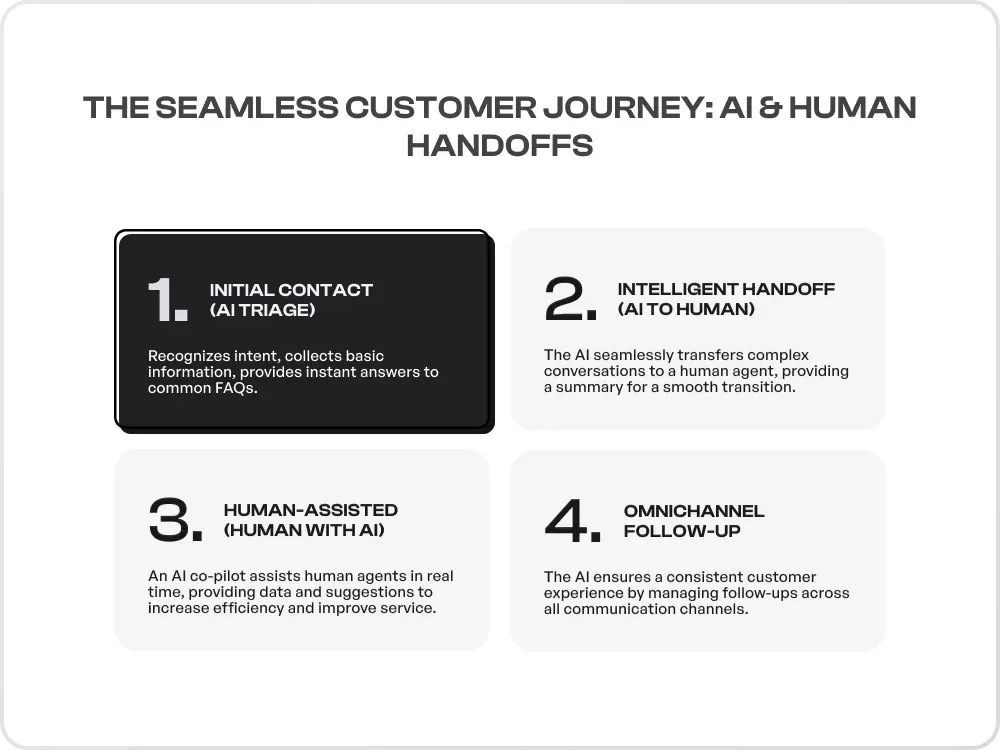 THE SEAMLESS CUSTOMER JOURNEY: AI & HUMAN HANDOFFS

1. INITIAL CONTACT (AI TRIAGE)

Recognizes intent, collects basic information, provides instant answers to common FAQs.

2. INTELLIGENT HANDOFF (AI TO HUMAN)

The AI seamlessly transfers complex conversations to a human agent, providing a summary for a smooth transition.

3. HUMAN-ASSISTED (HUMAN WITH AI)

An AI co-pilot assists human agents in real time, providing data and suggestions to increase efficiency and improve service.

4. OMNICHANNEL FOLLOW-UP

The AI ensures a consistent customer experience by managing follow-ups across all communication channels.